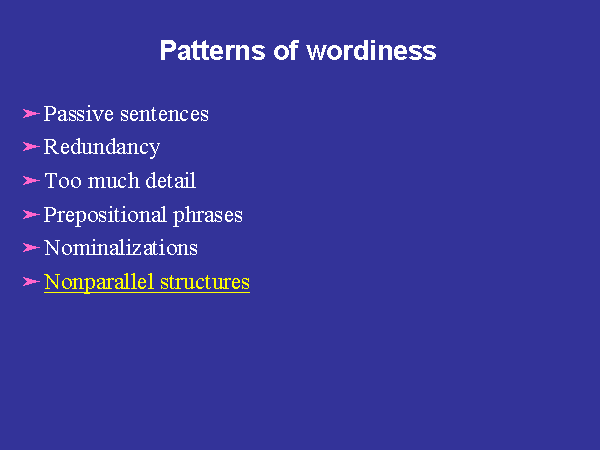 Patterns of wordiness

➢ Passive sentences

➢ Redundancy

➢ Too much detail

➢ Prepositional phrases

➢ Nominalizations

➢ Nonparallel structures